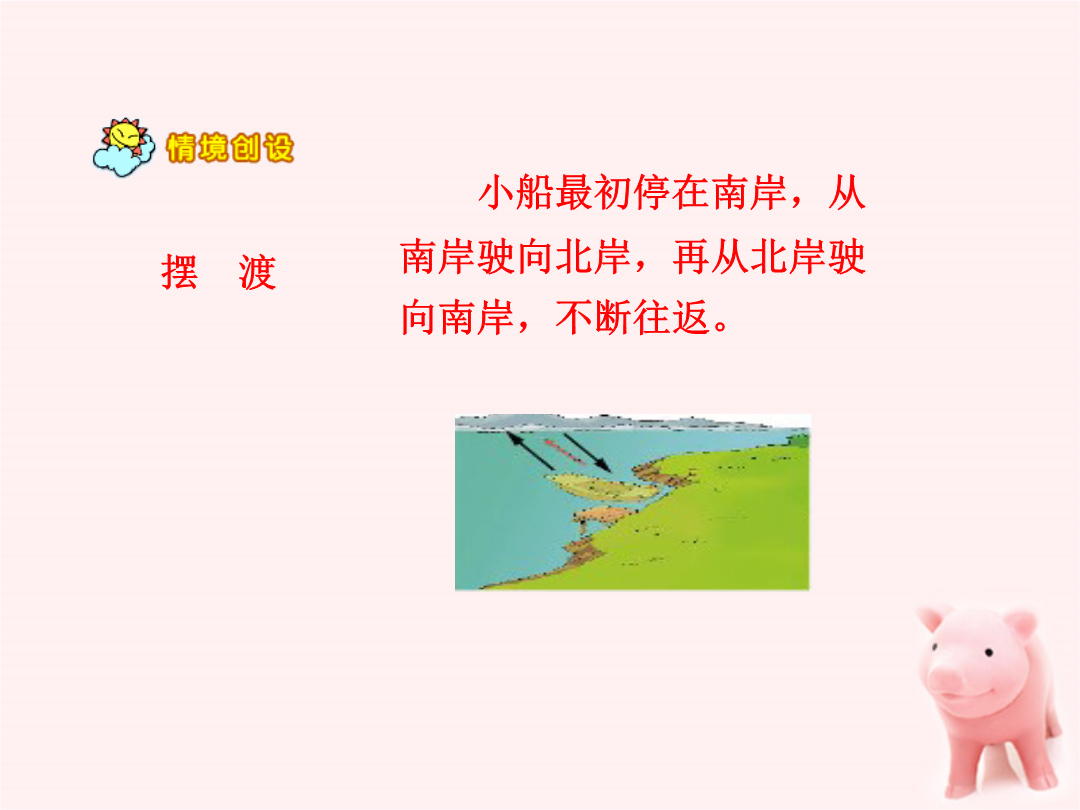 情境创设

摆　渡

小船最初停在南岸，从南岸驶向北岸，再从北岸驶向南岸，不断往返。